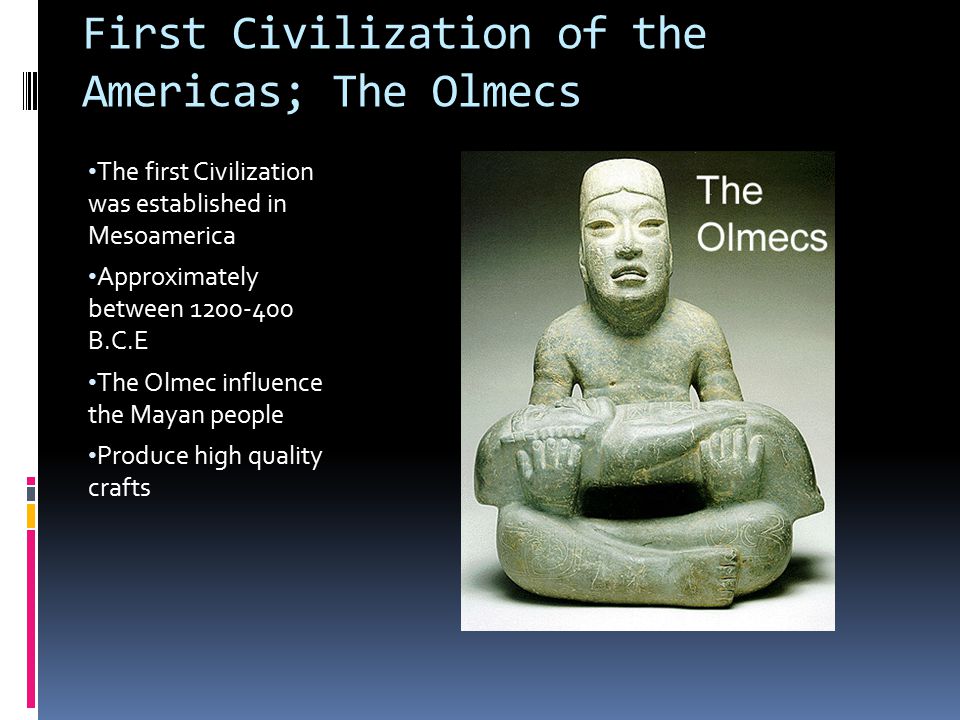 First Civilization of the Americas; The Olmecs

•The first Civilization was established in Mesoamerica

•Approximately between 1200-400 B.C.E

•The Olmec influence the Mayan people

•Produce high quality crafts

The Olmecs